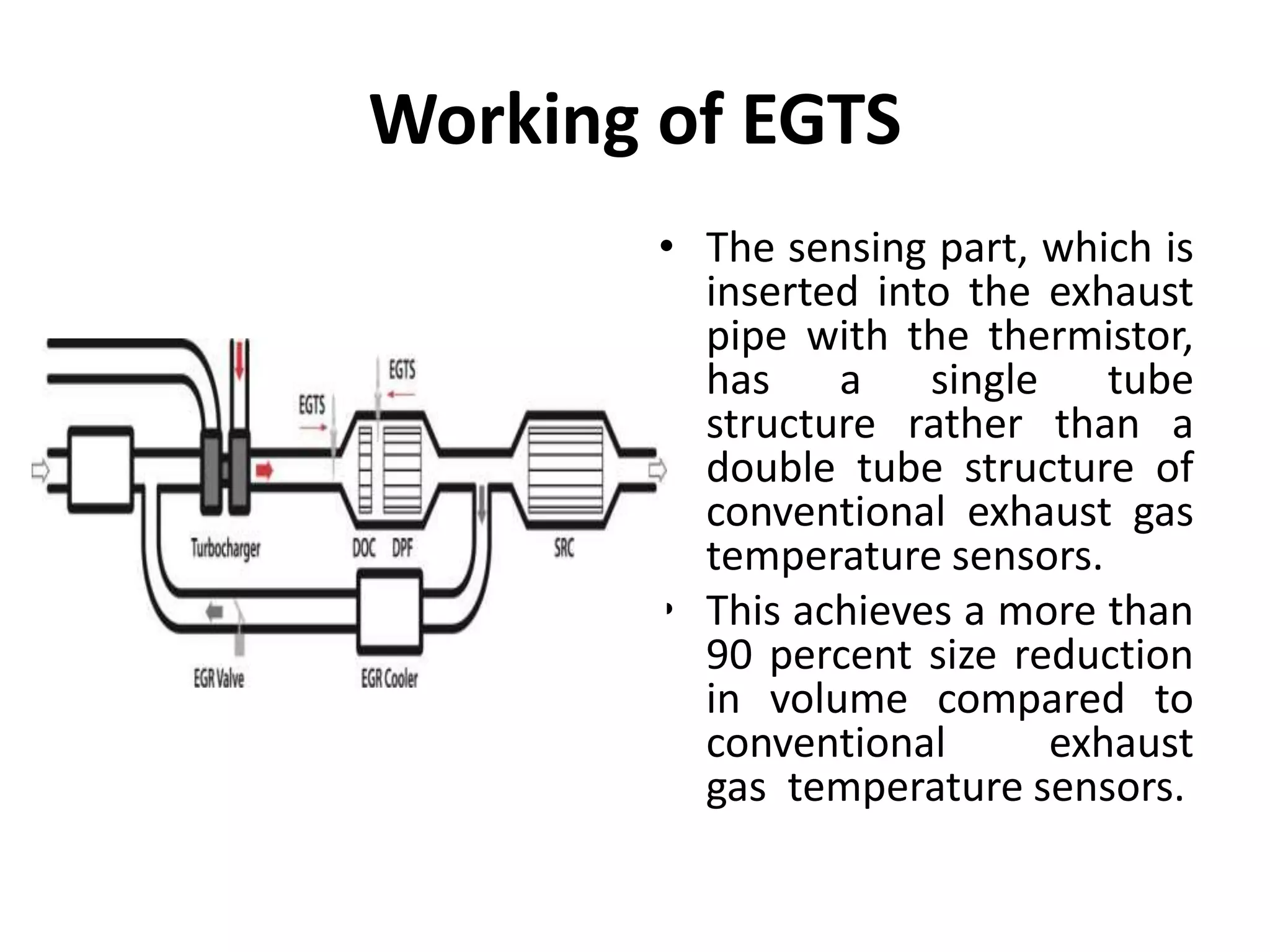 Working of EGTS

EGTS

EGTS

Turbocharger

DOC DPF

SRC

EGR Valve

EGR Cooler

• The sensing part, which is inserted into the exhaust pipe with the thermistor, has a single tube structure rather than a double tube structure of conventional exhaust gas temperature sensors.

• This achieves a more than 90 percent size reduction in volume compared to conventional exhaust gas temperature sensors.